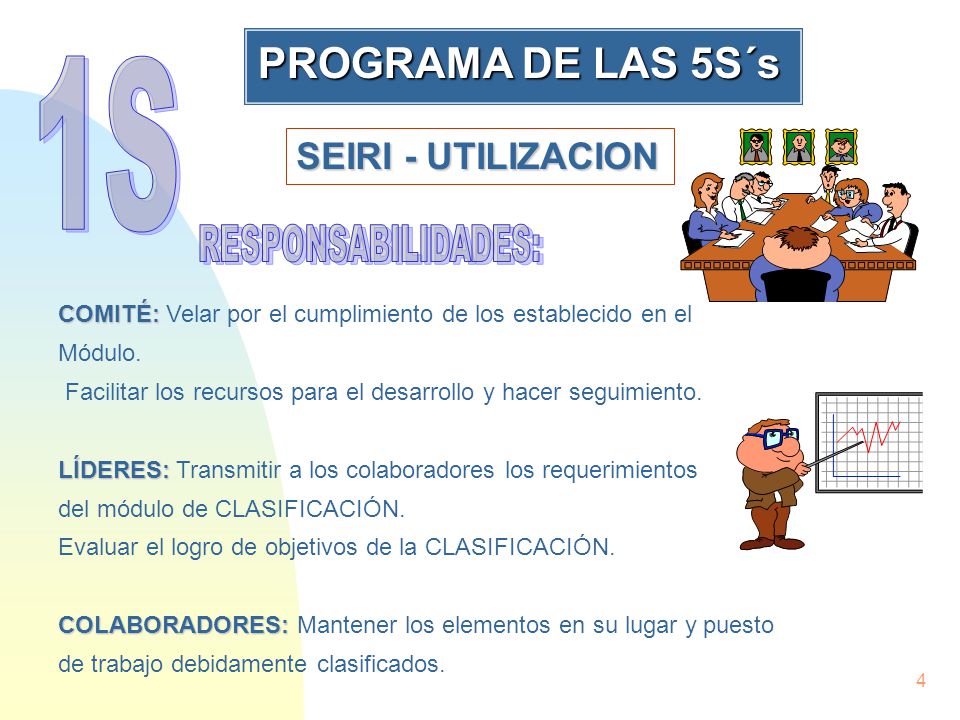 1S

PROGRAMA DE LAS 5S´s

SEIRI - UTILIZACION

RESPONSABILIDADES:

COMITÉ: Velar por el cumplimiento de los establecido en el Módulo.
Facilitar los recursos para el desarrollo y hacer seguimiento.

LÍDERES: Transmitir a los colaboradores los requerimientos del módulo de CLASIFICACIÓN.
Evaluar el logro de objetivos de la CLASIFICACIÓN.

COLABORADORES: Mantener los elementos en su lugar y puesto de trabajo debidamente clasificados.

4